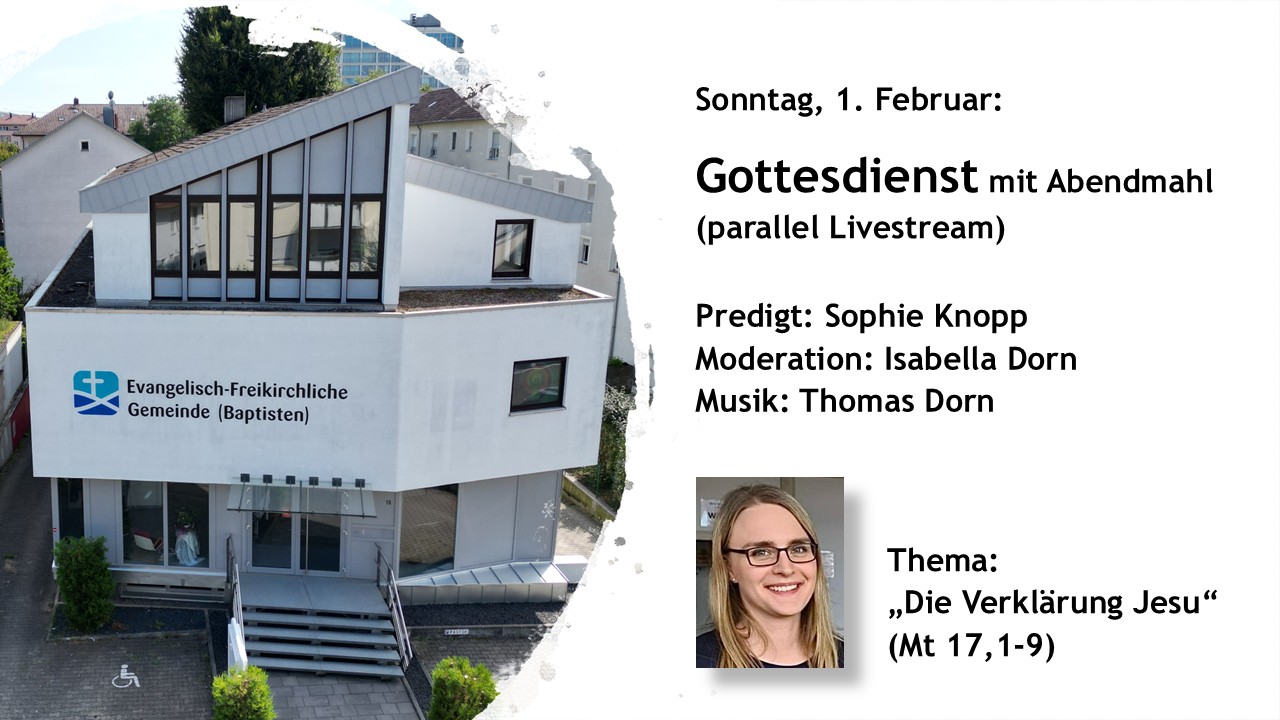 Evangelisch-Freikirchliche Gemeinde (Baptisten)

Sonntag, 1. Februar:

Gottesdienst mit Abendmahl (parallel Livestream)

Predigt: Sophie Knopp
Moderation: Isabella Dorn
Musik: Thomas Dorn

Thema:
„Die Verklärung Jesu“
(Mt 17,1-9)